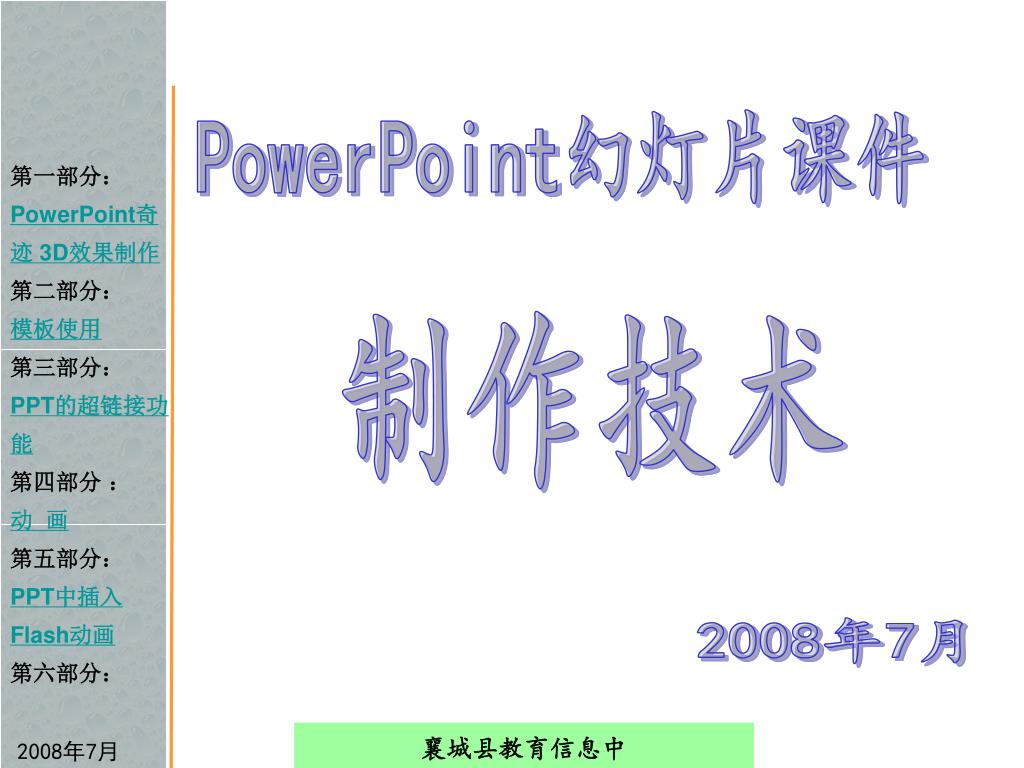 第一部分：
PowerPoint奇迹 3D效果制作
第二部分：
模板使用
第三部分：
PPT的超链接功能
第四部分 ：
动 画
第五部分：
PPT中插入Flash动画
第六部分：

2008年7月

PowerPoint幻灯片课件

制作技术

2008年7月

襄城县教育信息中